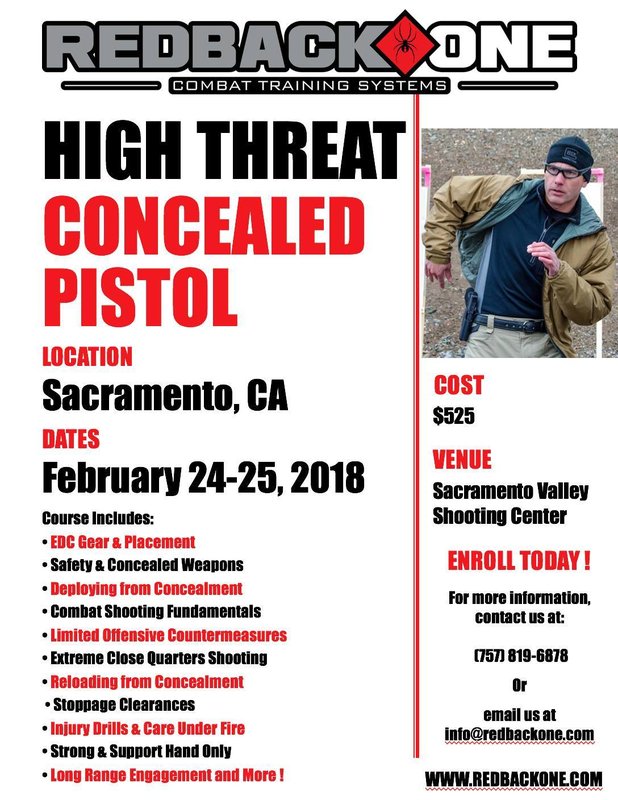 REDBACK ONE
COMBAT TRAINING SYSTEMS

HIGH THREAT
CONCEALED PISTOL

LOCATION
Sacramento, CA

DATES
February 24-25, 2018

Course Includes:
• EDC Gear & Placement
• Safety & Concealed Weapons
• Deploying from Concealment
• Combat Shooting Fundamentals
• Limited Offensive Countermeasures
• Extreme Close Quarters Shooting
• Reloading from Concealment
• Stoppage Clearances
• Injury Drills & Care Under Fire
• Strong & Support Hand Only
• Long Range Engagement and More !

COST
$525

VENUE
Sacramento Valley Shooting Center

ENROLL TODAY !

For more information, contact us at:

(757) 819-6878

Or

email us at info@redbackone.com

WWW.REDBACKONE.COM